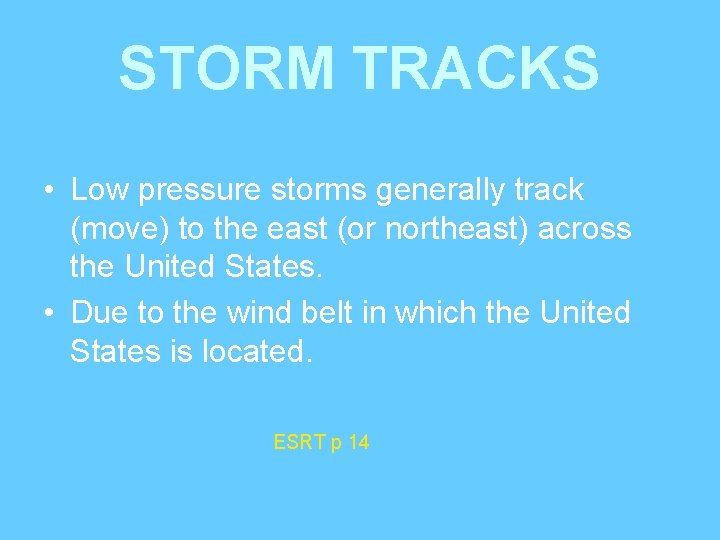 STORM TRACKS

• Low pressure storms generally track (move) to the east (or northeast) across the United States.
• Due to the wind belt in which the United States is located.

ESRT p 14